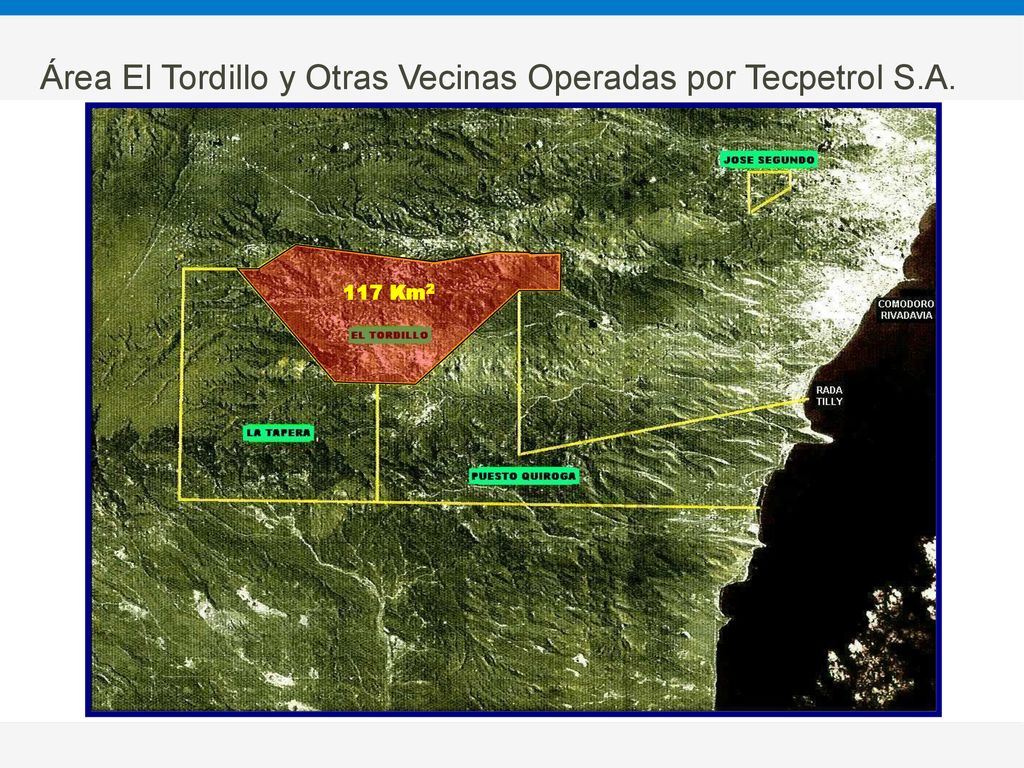 Área El Tordillo y Otras Vecinas Operadas por Tecpetrol S.A.

JOSE SEGUNDO

117 Km$^2$

EL TORDILLO

COMODORO RIVADAVIA

RADA TILLY

LA TAPERA

PUESTO QUIROGA